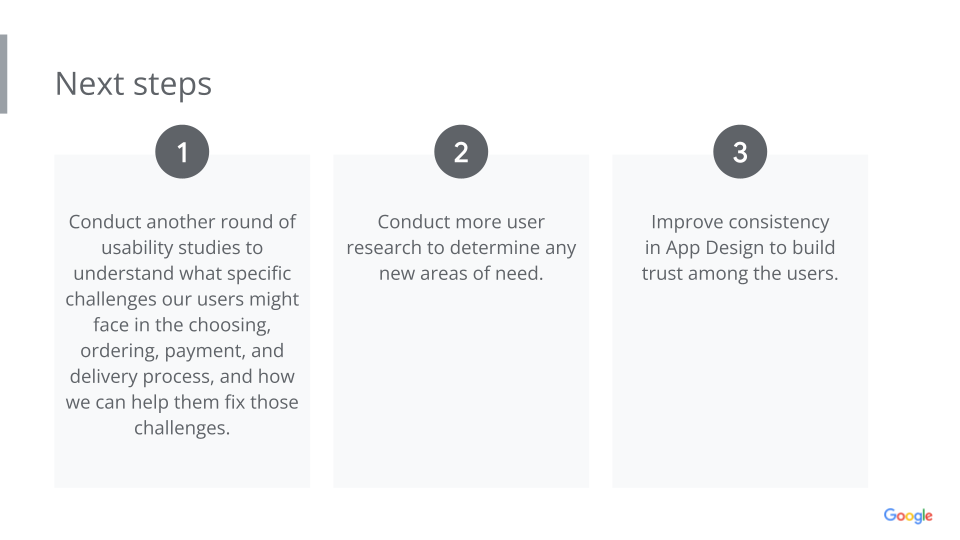 Next steps

1

Conduct another round of usability studies to understand what specific challenges our users might face in the choosing, ordering, payment, and delivery process, and how we can help them fix those challenges.

2

Conduct more user research to determine any new areas of need.

3

Improve consistency in App Design to build trust among the users.

Google